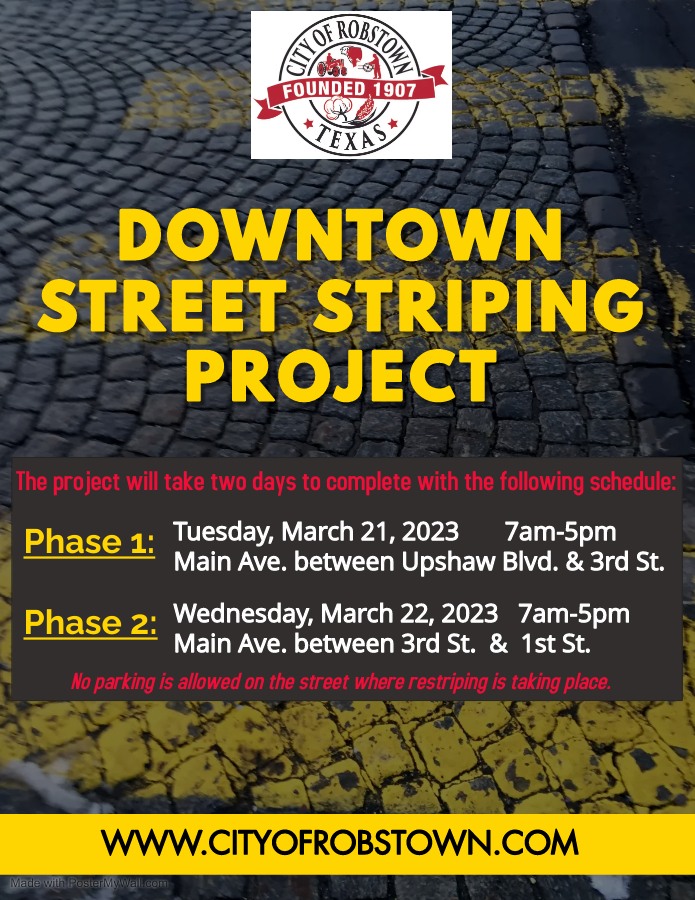 CITY OF ROBSTOWN
FOUNDED 1907
TEXAS

DOWNTOWN STREET STRIPING PROJECT

The project will take two days to complete with the following schedule:

Phase 1: Tuesday, March 21, 2023 7am-5pm
Main Ave. between Upshaw Blvd. & 3rd St.

Phase 2: Wednesday, March 22, 2023 7am-5pm
Main Ave. between 3rd St. & 1st St.

No parking is allowed on the street where restriping is taking place.

WWW.CITYOFROBSTOWN.COM

Made with PosterMyWall.com